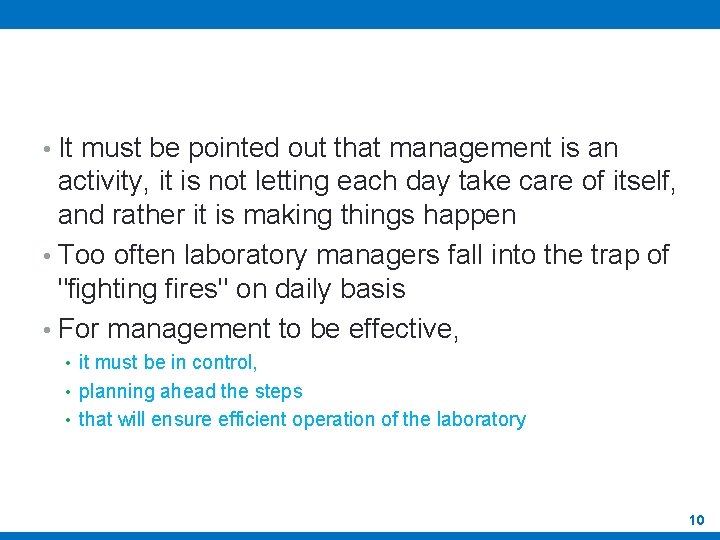 • It must be pointed out that management is an activity, it is not letting each day take care of itself, and rather it is making things happen

• Too often laboratory managers fall into the trap of "fighting fires" on daily basis

• For management to be effective,

• it must be in control,

• planning ahead the steps

• that will ensure efficient operation of the laboratory

10